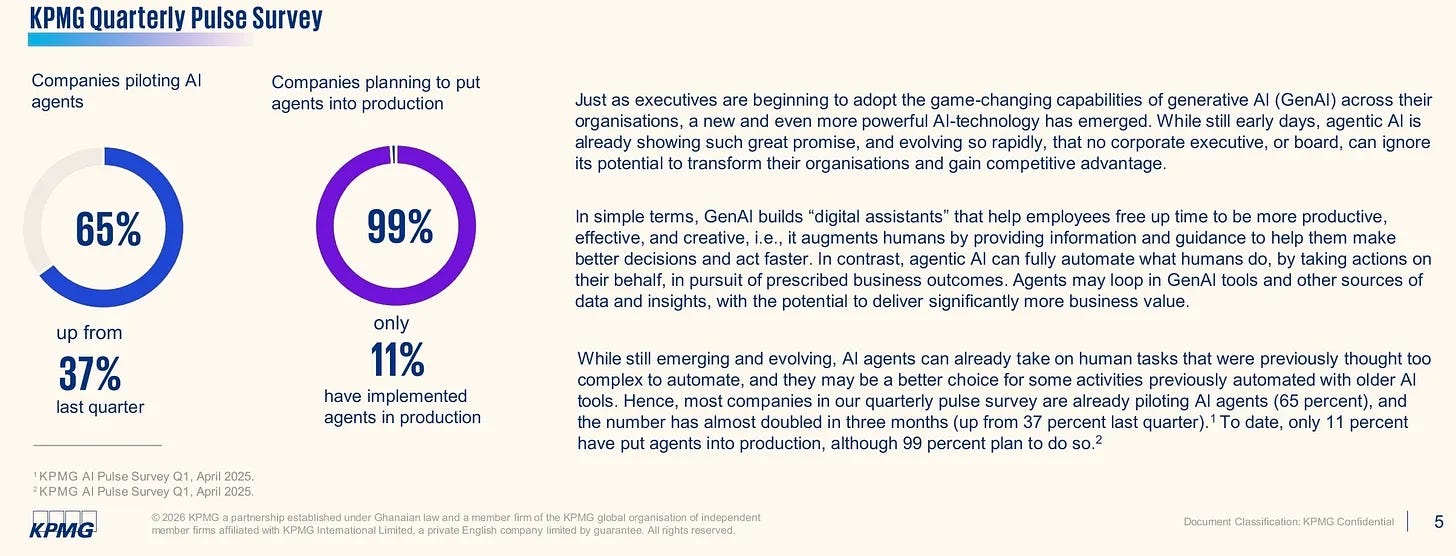 KPMG Quarterly Pulse Survey

Companies piloting AI agents

65%

up from

37%

last quarter

Companies planning to put agents into production

99%

only

11%

have implemented agents in production

Just as executives are beginning to adopt the game-changing capabilities of generative AI (GenAI) across their organisations, a new and even more powerful AI-technology has emerged. While still early days, agentic AI is already showing such great promise, and evolving so rapidly, that no corporate executive, or board, can ignore its potential to transform their organisations and gain competitive advantage.

In simple terms, GenAI builds "digital assistants" that help employees free up time to be more productive, effective, and creative, i.e., it augments humans by providing information and guidance to help them make better decisions and act faster. In contrast, agentic AI can fully automate what humans do, by taking actions on their behalf, in pursuit of prescribed business outcomes. Agents may loop in GenAI tools and other sources of data and insights, with the potential to deliver significantly more business value.

While still emerging and evolving, AI agents can already take on human tasks that were previously thought too complex to automate, and they may be a better choice for some activities previously automated with older AI tools. Hence, most companies in our quarterly pulse survey are already piloting AI agents (65 percent), and the number has almost doubled in three months (up from 37 percent last quarter).$^1$ To date, only 11 percent have put agents into production, although 99 percent plan to do so.$^2$

$^1$ KPMG AI Pulse Survey Q1, April 2025.
$^2$ KPMG AI Pulse Survey Q1, April 2025.

KPMG

© 2026 KPMG a partnership established under Ghanaian law and a member firm of the KPMG global organisation of independent member firms affiliated with KPMG International Limited, a private English company limited by guarantee. All rights reserved.

Document Classification: KPMG Confidential

5